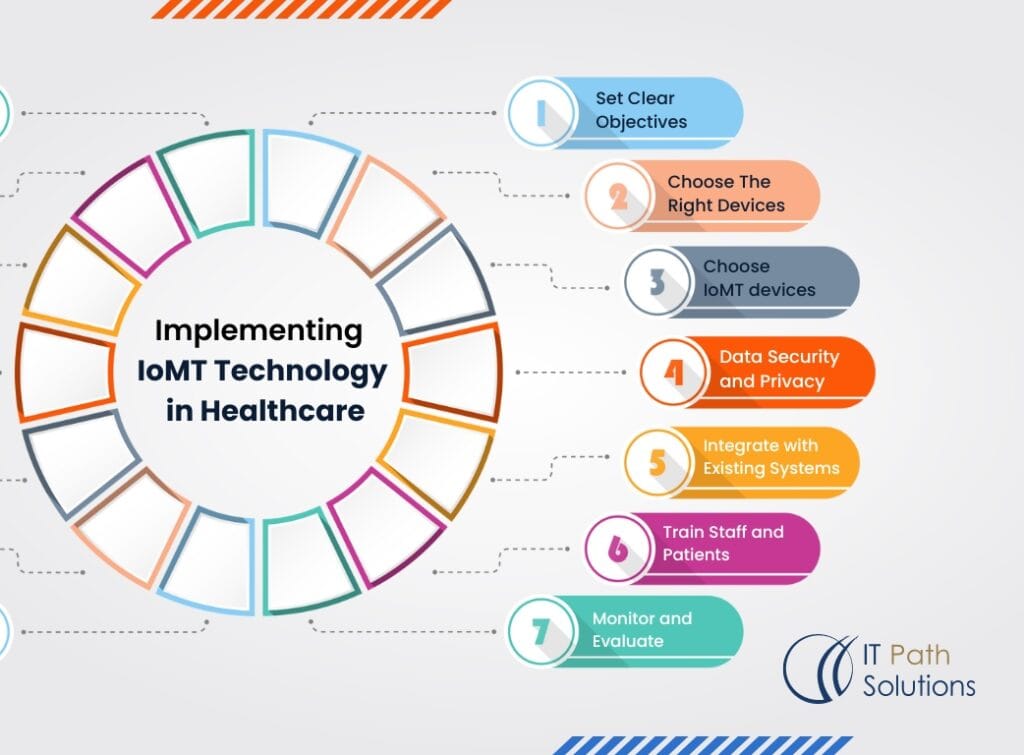 Implementing IoMT Technology in Healthcare

1 Set Clear Objectives

2 Choose The Right Devices

3 Choose IoMT devices

4 Data Security and Privacy

5 Integrate with Existing Systems

6 Train Staff and Patients

7 Monitor and Evaluate

IT Path Solutions